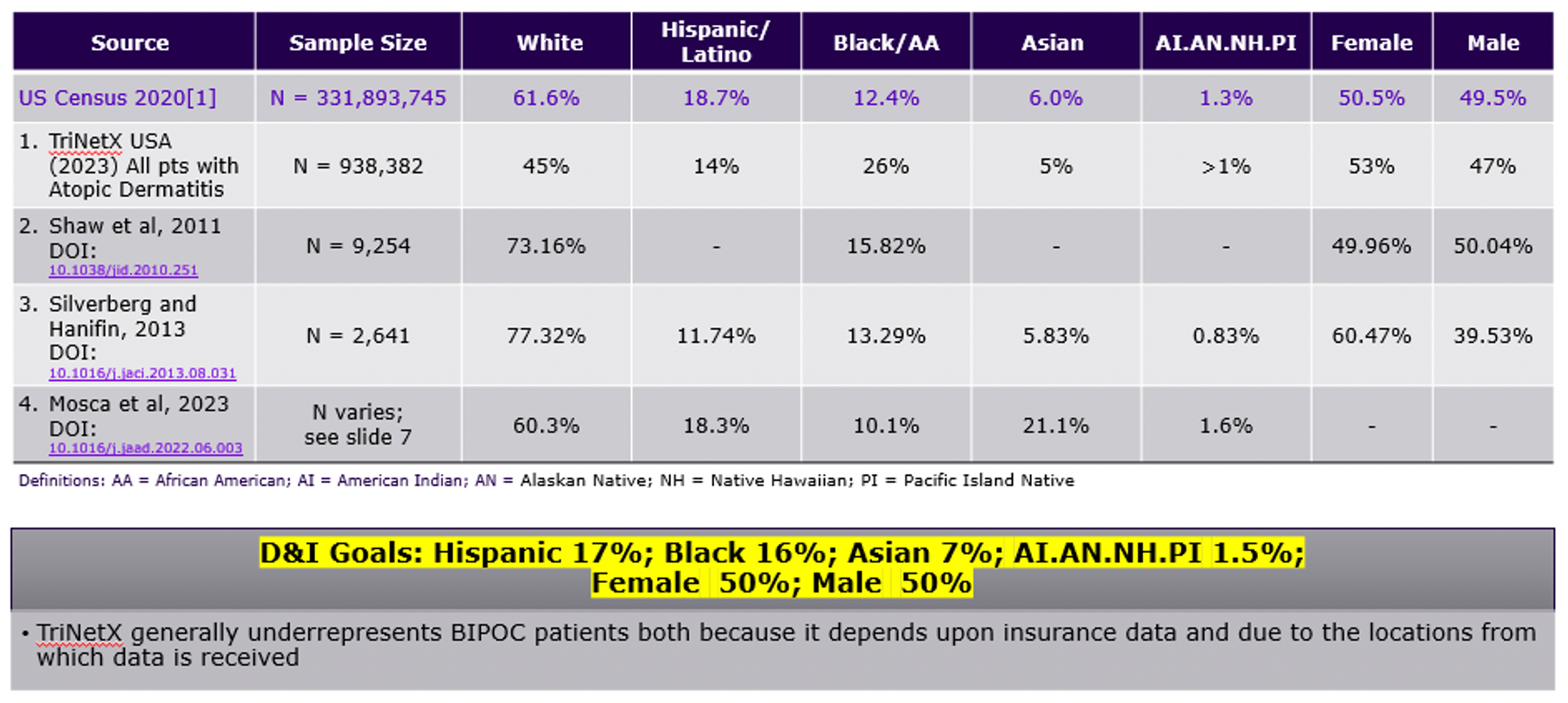 | Source | Sample Size | White | Hispanic/ Latino | Black/AA | Asian | AI.AN.NH.PI | Female | Male |
|---|---|---|---|---|---|---|---|---|
| US Census 2020[1] | N = 331,893,745 | 61.6% | 18.7% | 12.4% | 6.0% | 1.3% | 50.5% | 49.5% |
| 1. TriNetX USA (2023) All pts with Atopic Dermatitis | N = 938,382 | 45% | 14% | 26% | 5% | >1% | 53% | 47% |
| 2. Shaw et al, 2011 DOI: 10.1038/jid.2010.251 | N = 9,254 | 73.16% | - | 15.82% | - | - | 49.96% | 50.04% |
| 3. Silverberg and Hanifin, 2013 DOI: 10.1016/j.jaci.2013.08.031 | N = 2,641 | 77.32% | 11.74% | 13.29% | 5.83% | 0.83% | 60.47% | 39.53% |
| 4. Mosca et al, 2023 DOI: 10.1016/j.jaad.2022.06.003 | N varies; see slide 7 | 60.3% | 18.3% | 10.1% | 21.1% | 1.6% | - | - |

Definitions: AA = African American; AI = American Indian; AN = Alaskan Native; NH = Native Hawaiian; PI = Pacific Island Native

D&I Goals: Hispanic 17%; Black 16%; Asian 7%; AI.AN.NH.PI 1.5%; Female 50%; Male 50%

• TriNetX generally underrepresents BIPOC patients both because it depends upon insurance data and due to the locations from which data is received